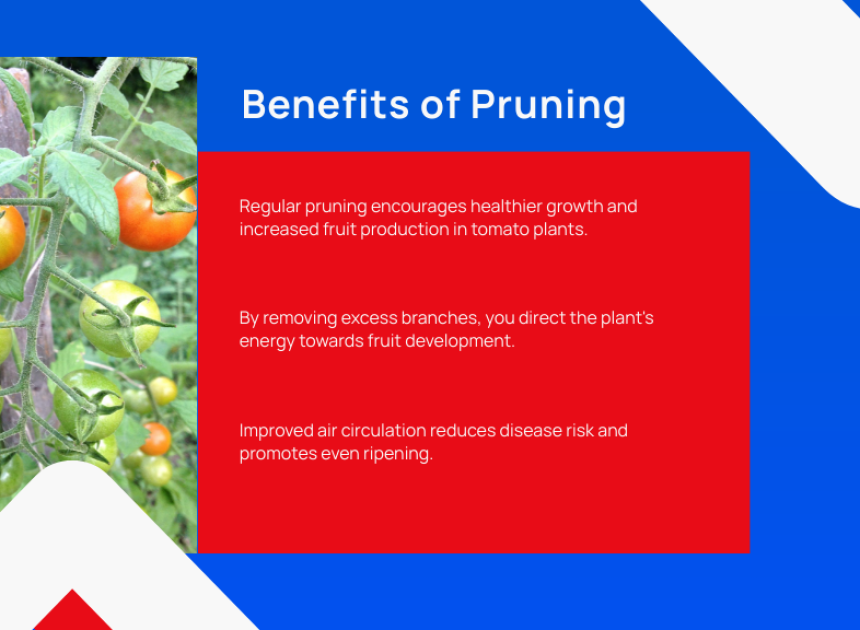 Benefits of Pruning

Regular pruning encourages healthier growth and increased fruit production in tomato plants.

By removing excess branches, you direct the plant's energy towards fruit development.

Improved air circulation reduces disease risk and promotes even ripening.